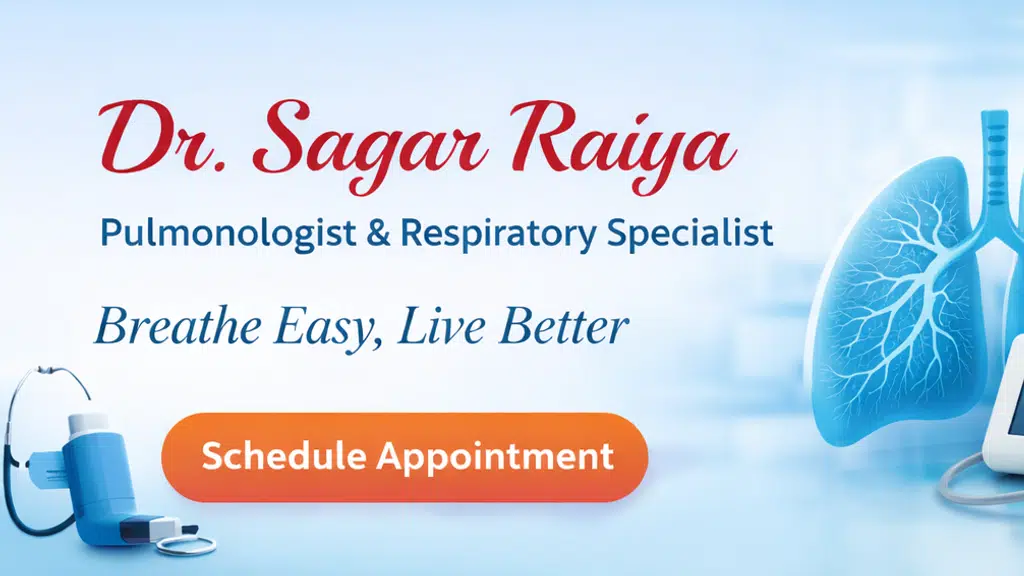 Dr. Sagar Raiya
Pulmonologist & Respiratory Specialist

Breathe Easy, Live Better

Schedule Appointment